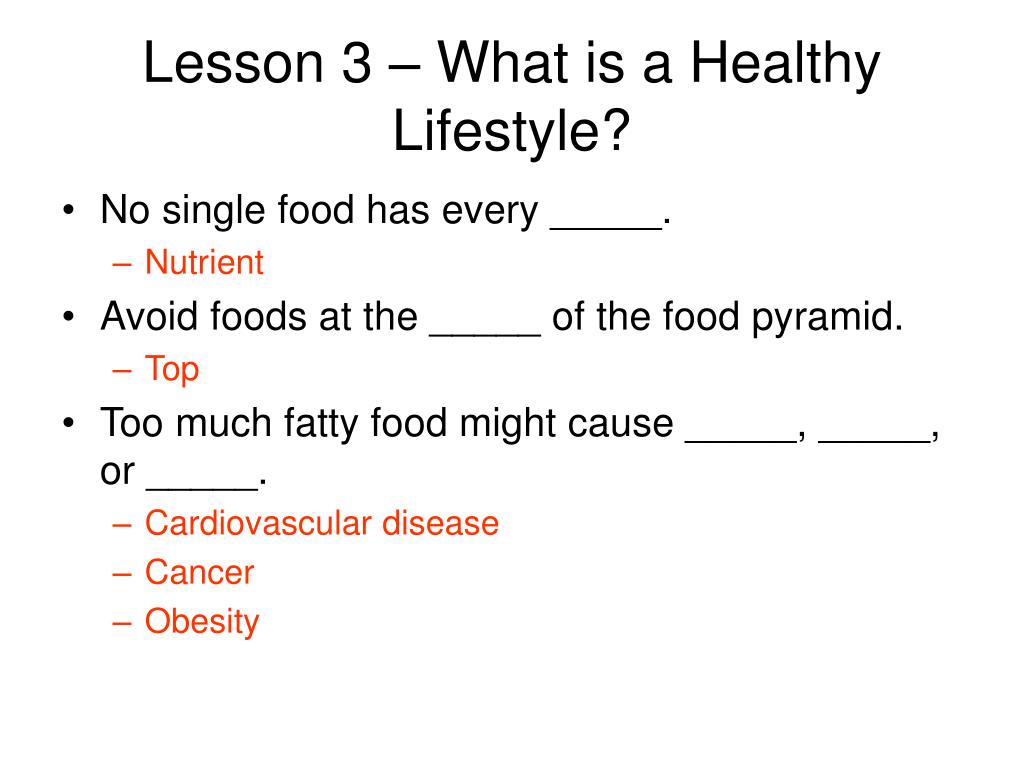 Lesson 3 – What is a Healthy Lifestyle?

• No single food has every _____.
– Nutrient
• Avoid foods at the _____ of the food pyramid.
– Top
• Too much fatty food might cause _____, _____, or _____.
– Cardiovascular disease
– Cancer
– Obesity